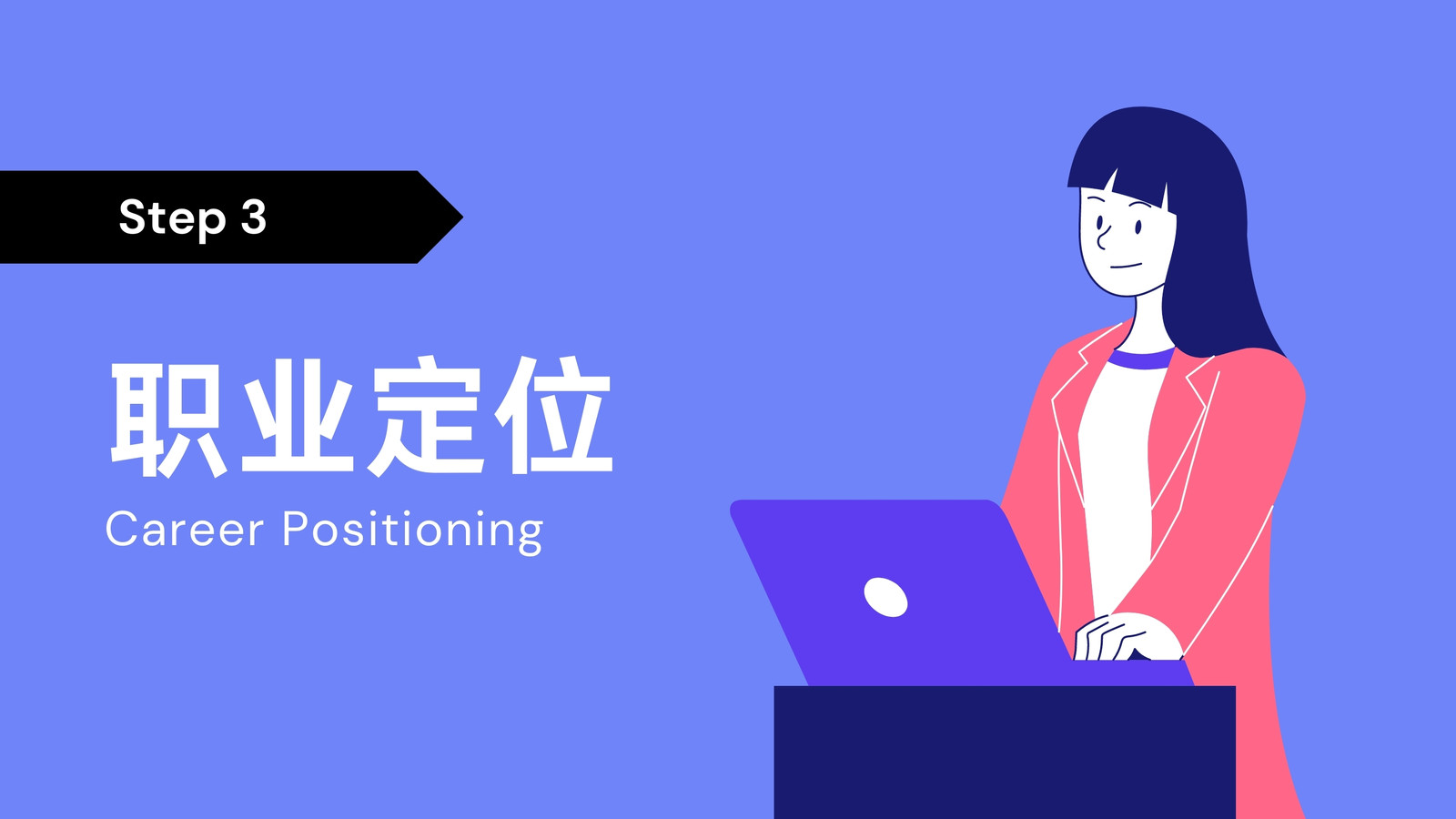 Step 3

职业定位

Career Positioning